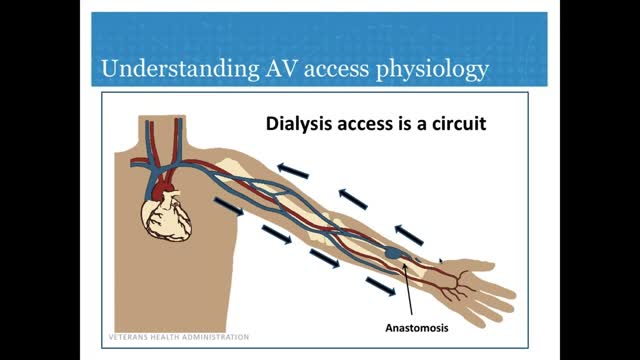 Understanding AV access physiology

Dialysis access is a circuit

Anastomosis

VETERANS HEALTH ADMINISTRATION